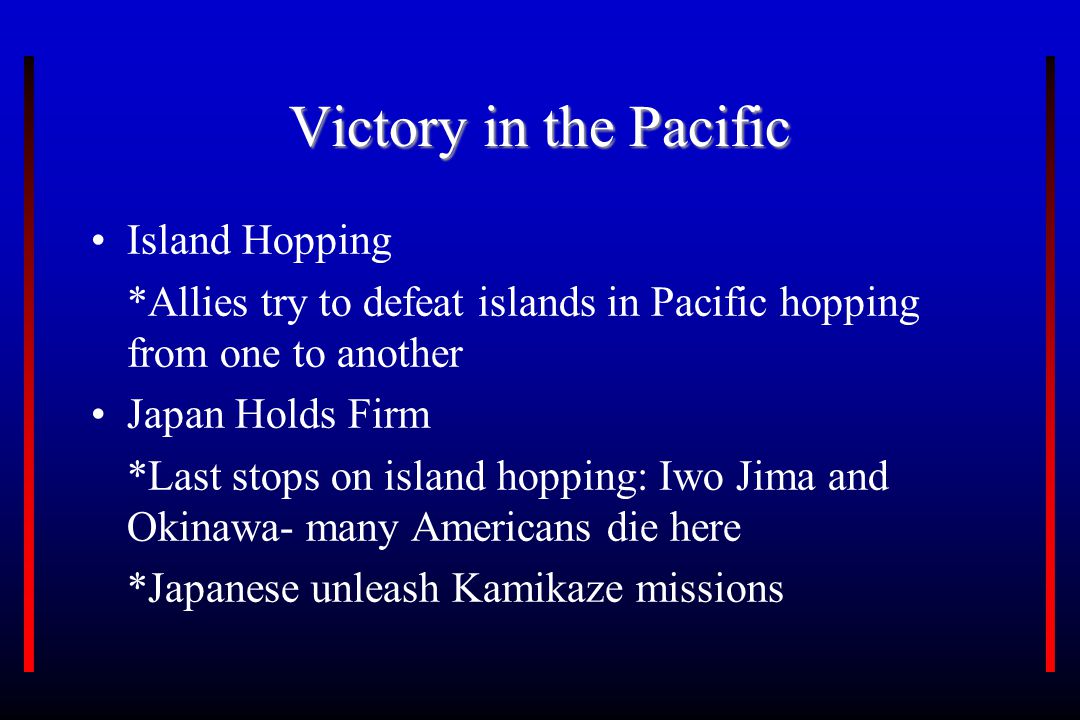 Victory in the Pacific

• Island Hopping

*Allies try to defeat islands in Pacific hopping from one to another

• Japan Holds Firm

*Last stops on island hopping: Iwo Jima and Okinawa- many Americans die here

*Japanese unleash Kamikaze missions